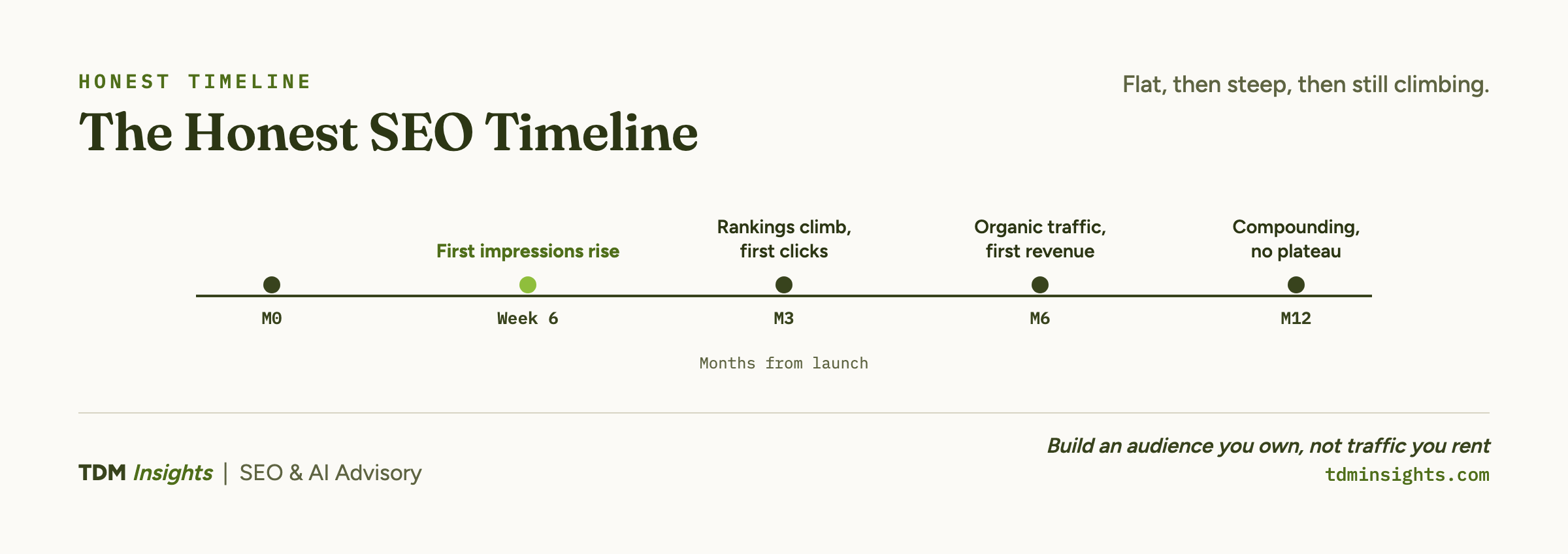 HONEST TIMELINE

The Honest SEO Timeline

Flat, then steep, then still climbing.

First impressions rise

Rankings climb, first clicks

Organic traffic, first revenue

Compounding, no plateau

M0

Week 6

M3

M6

M12

Months from launch

TDM Insights | SEO & AI Advisory

Build an audience you own, not traffic you rent

tdminsights.com